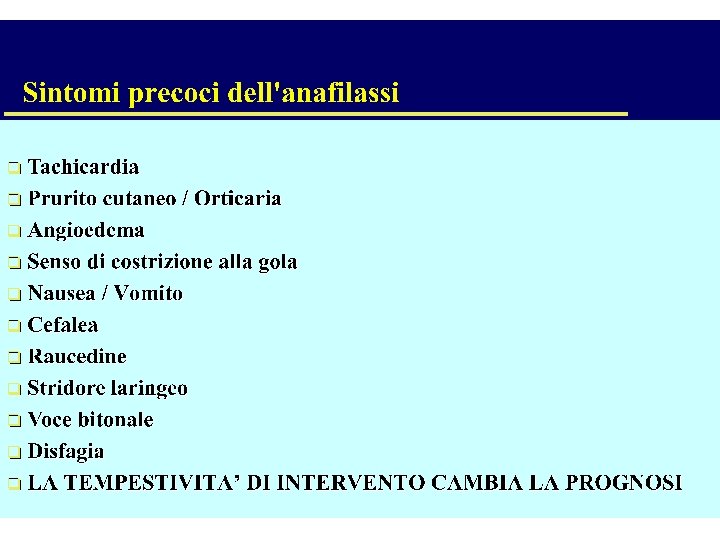 Sintomi precoci dell'anafilassi

❑ Tachicardia
❑ Prurito cutaneo / Orticaria
❑ Angioedema
❑ Senso di costrizione alla gola
❑ Nausea / Vomito
❑ Cefalea
❑ Raucedine
❑ Stridore laringeo
❑ Voce bitonale
❑ Disfagia
❑ LA TEMPESTIVITA' DI INTERVENTO CAMBIA LA PROGNOSI